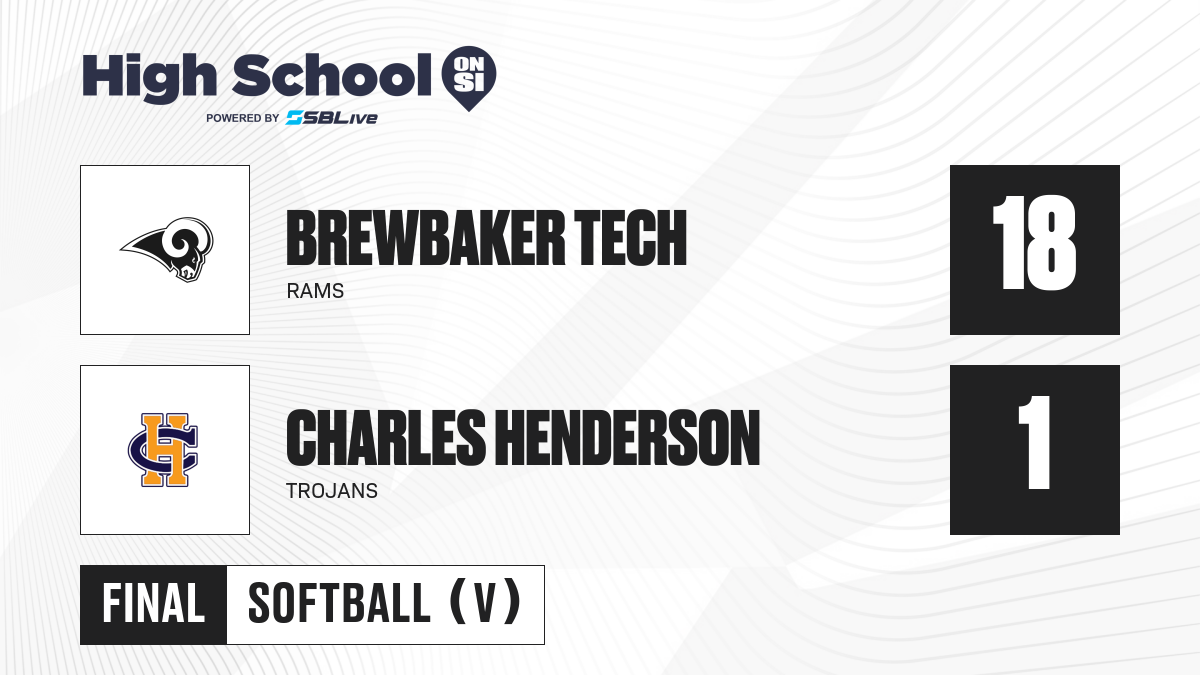 High School ON SI
POWERED BY SBLive

BREWBAKER TECH
RAMS
18

CH

CHARLES HENDERSON
TROJANS
1

FINAL SOFTBALL (V)